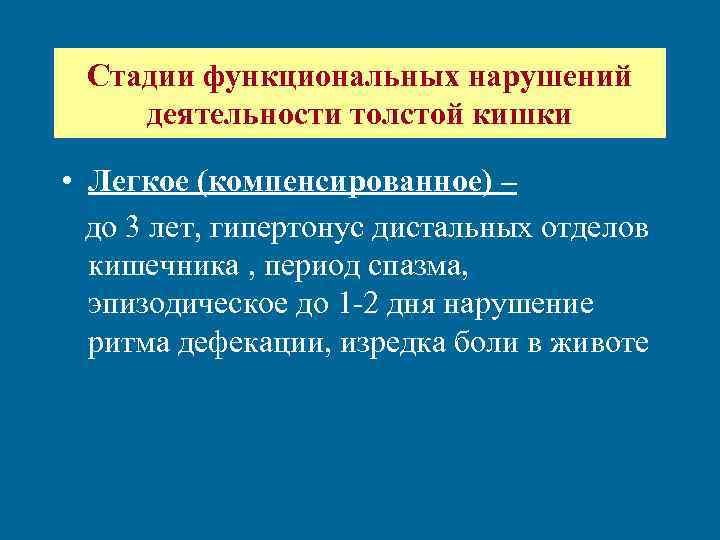 Стадии функциональных нарушений деятельности толстой кишки

• Легкое (компенсированное) –

до 3 лет, гипертонус дистальных отделов кишечника , период спазма, эпизодическое до 1-2 дня нарушение ритма дефекации, изредка боли в животе